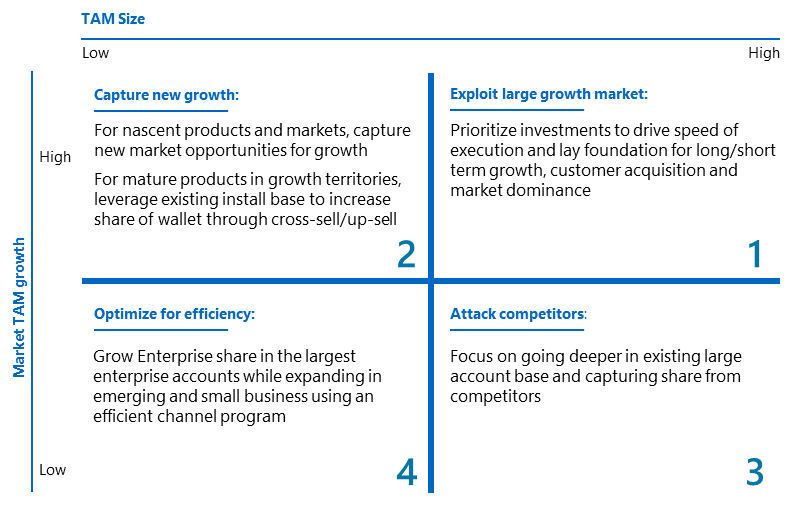 TAM Size

Low

High

Market TAM growth

High

Low

Capture new growth:

For nascent products and markets, capture new market opportunities for growth

For mature products in growth territories, leverage existing install base to increase share of wallet through cross-sell/up-sell

2

Exploit large growth market:

Prioritize investments to drive speed of execution and lay foundation for long/short term growth, customer acquisition and market dominance

1

Optimize for efficiency:

Grow Enterprise share in the largest enterprise accounts while expanding in emerging and small business using an efficient channel program

4

Attack competitors:

Focus on going deeper in existing large account base and capturing share from competitors

3